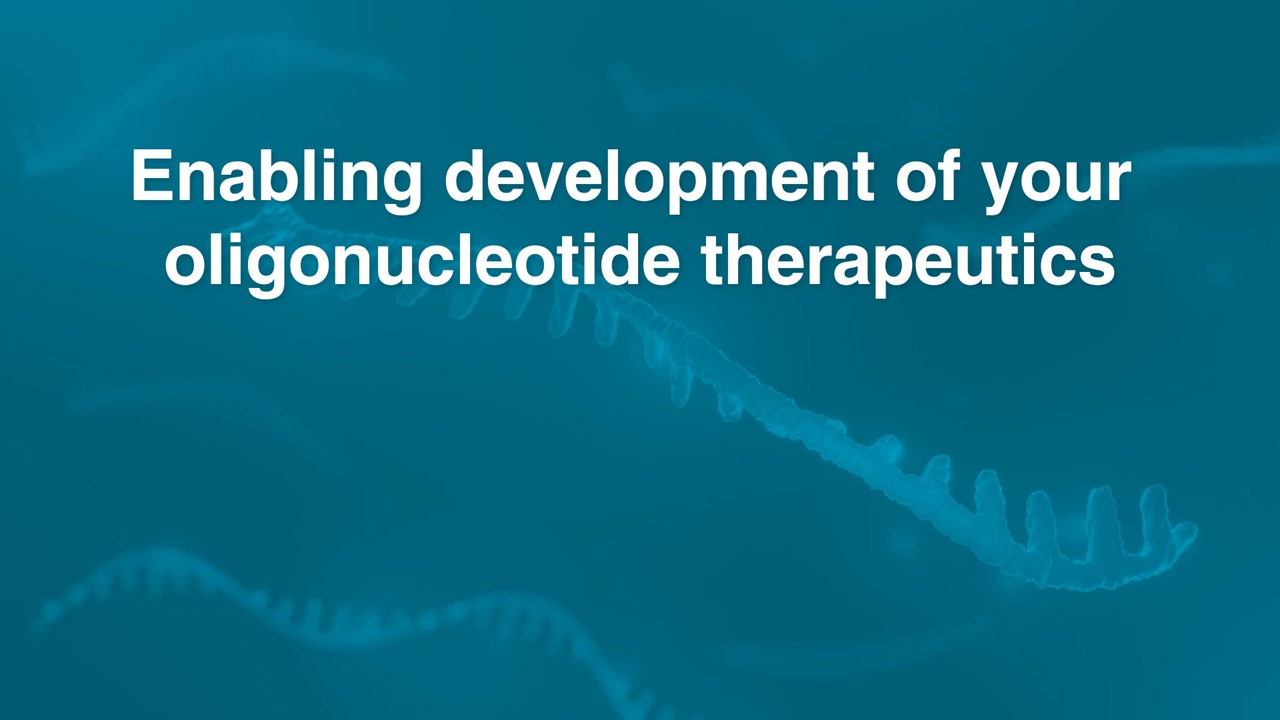 Enabling development of your oligonucleotide therapeutics